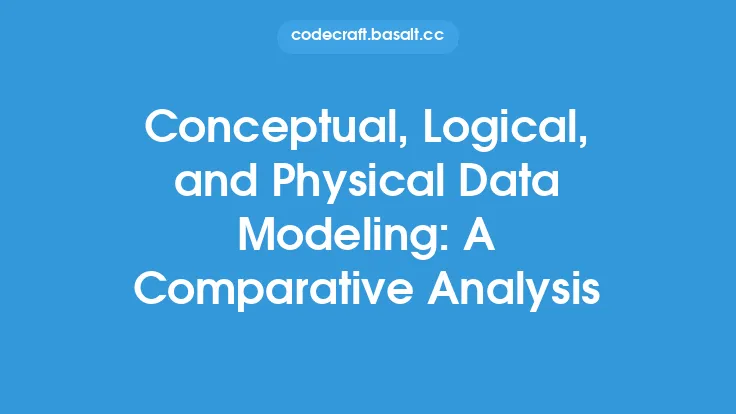 codecraft.basalt.cc

Conceptual, Logical, and Physical Data Modeling: A Comparative Analysis